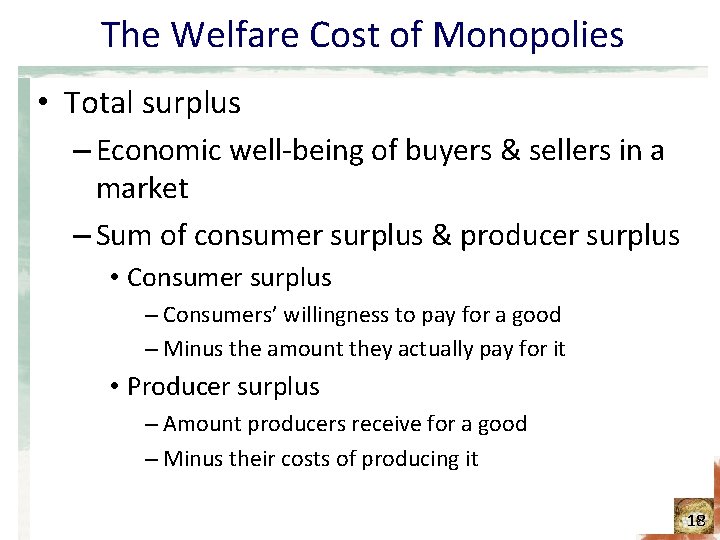 The Welfare Cost of Monopolies

• Total surplus

– Economic well-being of buyers & sellers in a market

– Sum of consumer surplus & producer surplus

• Consumer surplus

– Consumers' willingness to pay for a good

– Minus the amount they actually pay for it

• Producer surplus

– Amount producers receive for a good

– Minus their costs of producing it

18